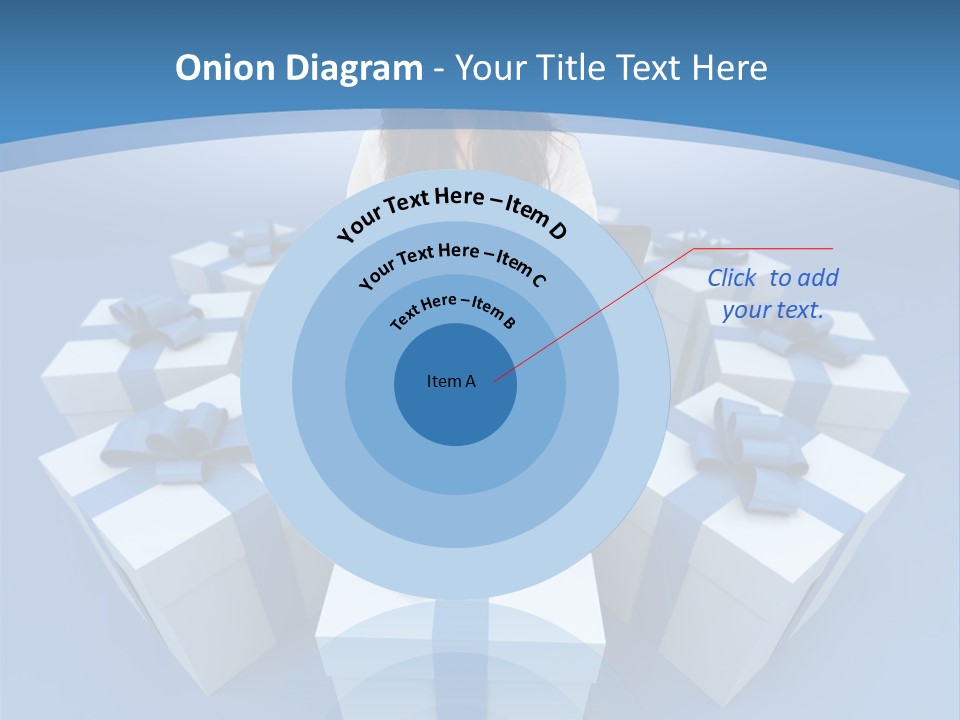 Onion Diagram - Your Title Text Here

Your Text Here – Item D

Your Text Here – Item C

Text Here – Item B

Item A

Click  to add your text.